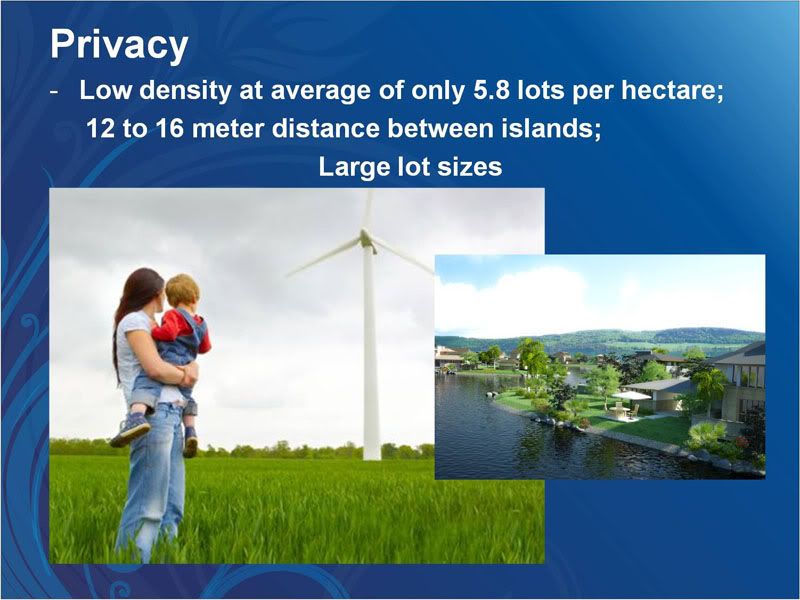 Privacy

- Low density at average of only 5.8 lots per hectare; 12 to 16 meter distance between islands; Large lot sizes